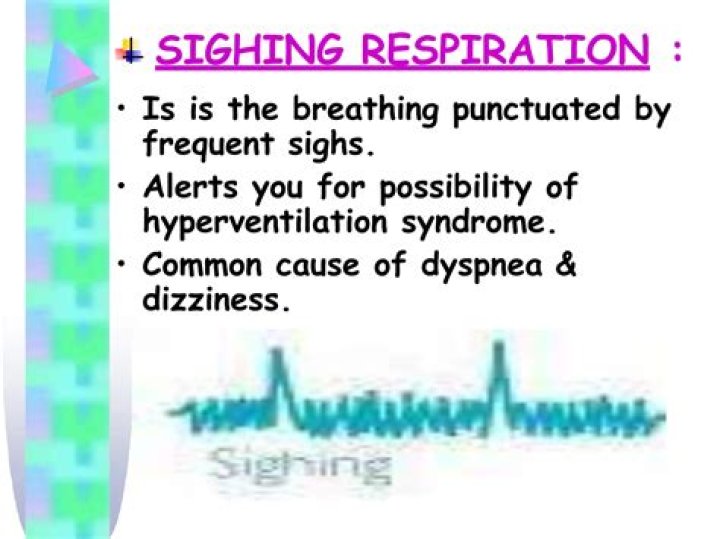 SIGHING RESPIRATION :

• Is is the breathing punctuated by frequent sighs.

• Alerts you for possibility of hyperventilation syndrome.

• Common cause of dyspnea & dizziness.

Sighing